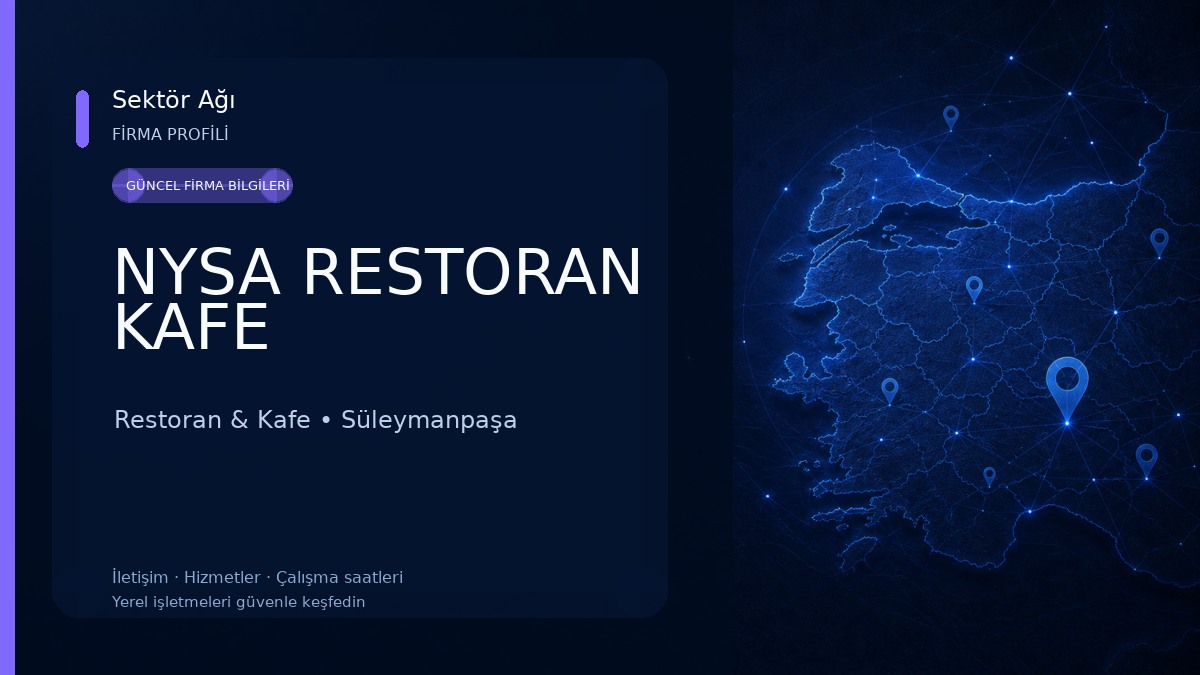 Sektör Ağı
FİRMA PROFİLİ

GÜNCEL FİRMA BİLGİLERİ

NYSA RESTORAN KAFE

Restoran & Kafe • Süleymanpaşa

İletişim · Hizmetler · Çalışma saatleri
Yerel işletmeleri güvenle keşfedin